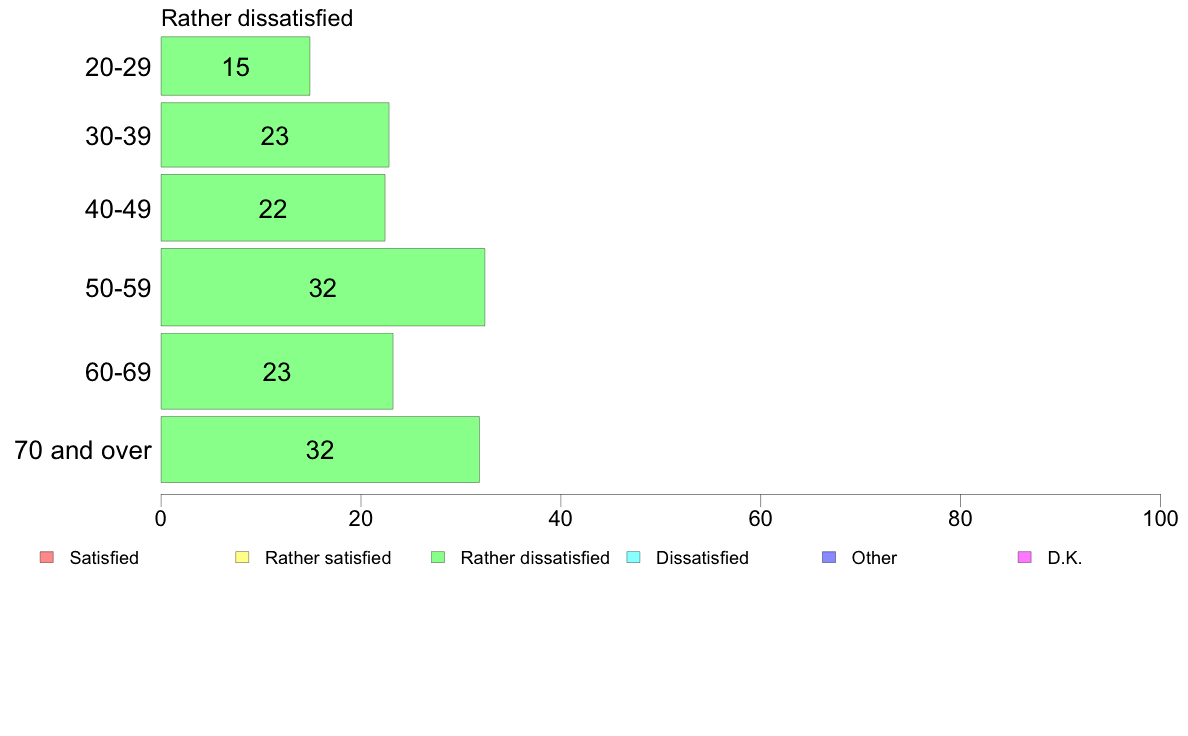 Rather dissatisfied

20-29 15
30-39 23
40-49 22
50-59 32
60-69 23
70 and over 32

0 20 40 60 80 100

Satisfied
Rather satisfied
Rather dissatisfied
Dissatisfied
Other
D.K.